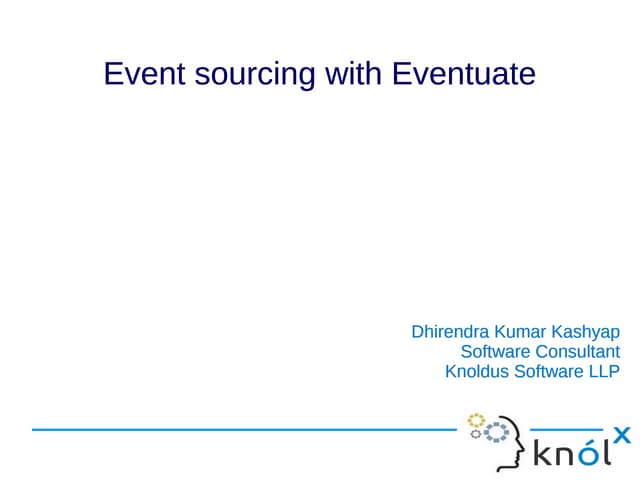 Event sourcing with Eventuate

Dhirendra Kumar Kashyap
Software Consultant
Knoldus Software LLP

knólx